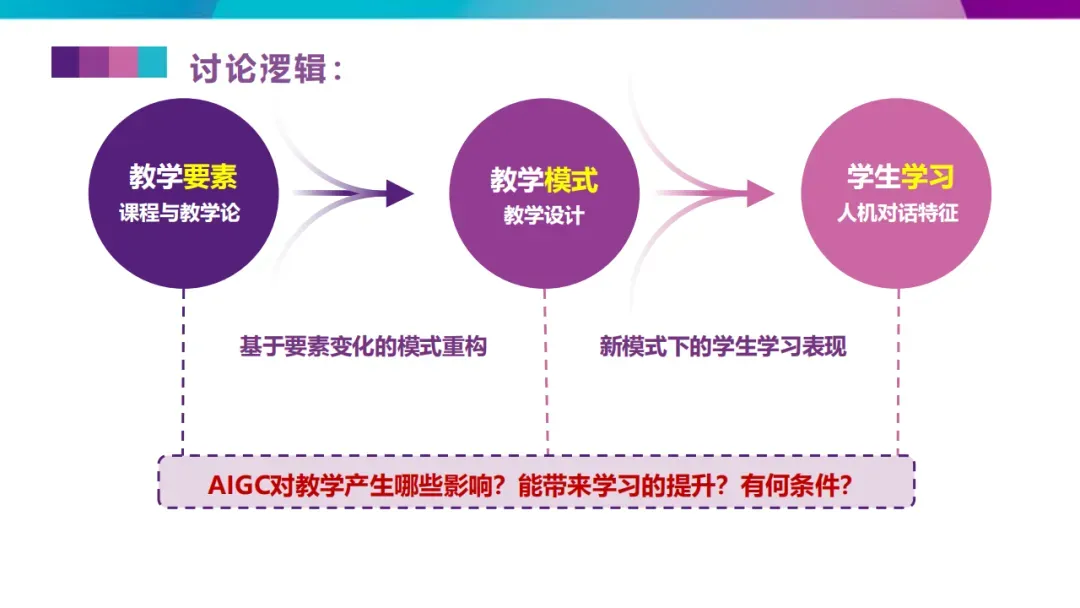 讨论逻辑：

教学要素
课程与教学论

教学模式
教学设计

学生学习
人机对话特征

基于要素变化的模式重构

新模式下的学生学习表现

AIGC对教学产生哪些影响？能带来学习的提升？有何条件？